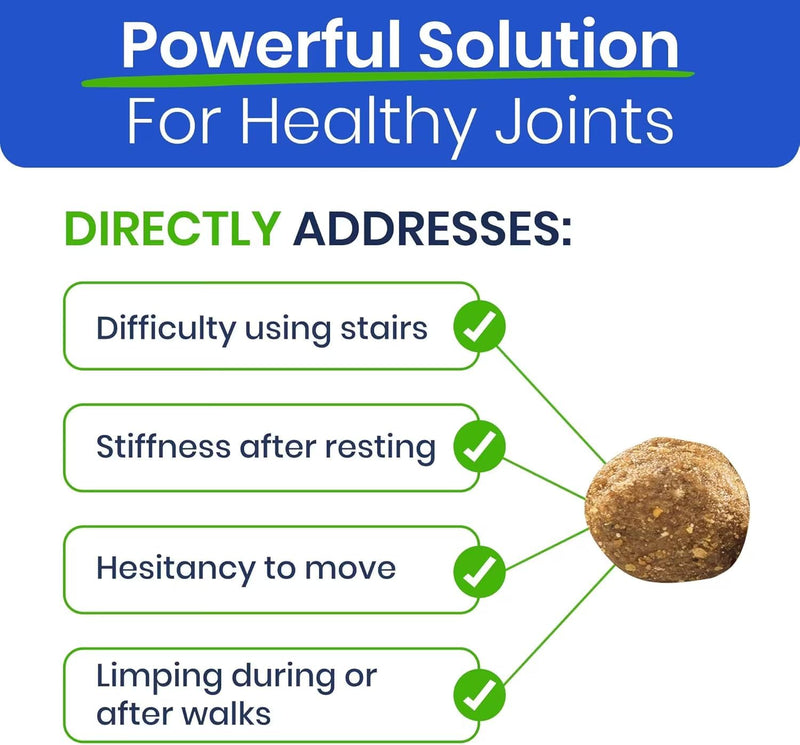 Powerful Solution
For Healthy Joints

DIRECTLY ADDRESSES:

Difficulty using stairs

Stiffness after resting

Hesitancy to move

Limping during or after walks